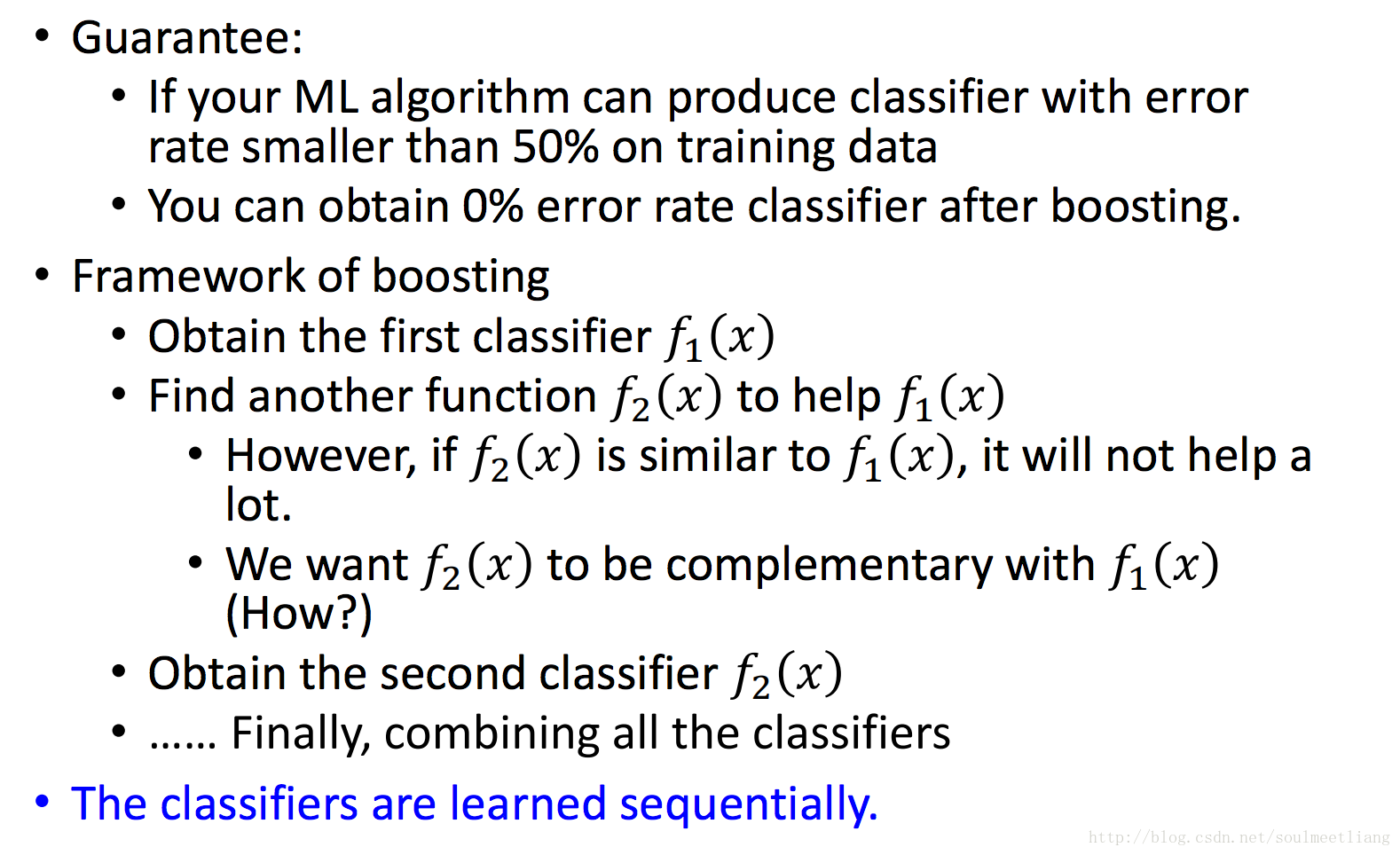 • Guarantee:
  • If your ML algorithm can produce classifier with error rate smaller than 50% on training data
  • You can obtain 0% error rate classifier after boosting.

• Framework of boosting
  • Obtain the first classifier $f_1(x)$
  • Find another function $f_2(x)$ to help $f_1(x)$
    • However, if $f_2(x)$ is similar to $f_1(x)$, it will not help a lot.
    • We want $f_2(x)$ to be complementary with $f_1(x)$ (How?)
  • Obtain the second classifier $f_2(x)$
  • …… Finally, combining all the classifiers

• The classifiers are learned sequentially.

http://blog.csdn.net/soulmeetliang